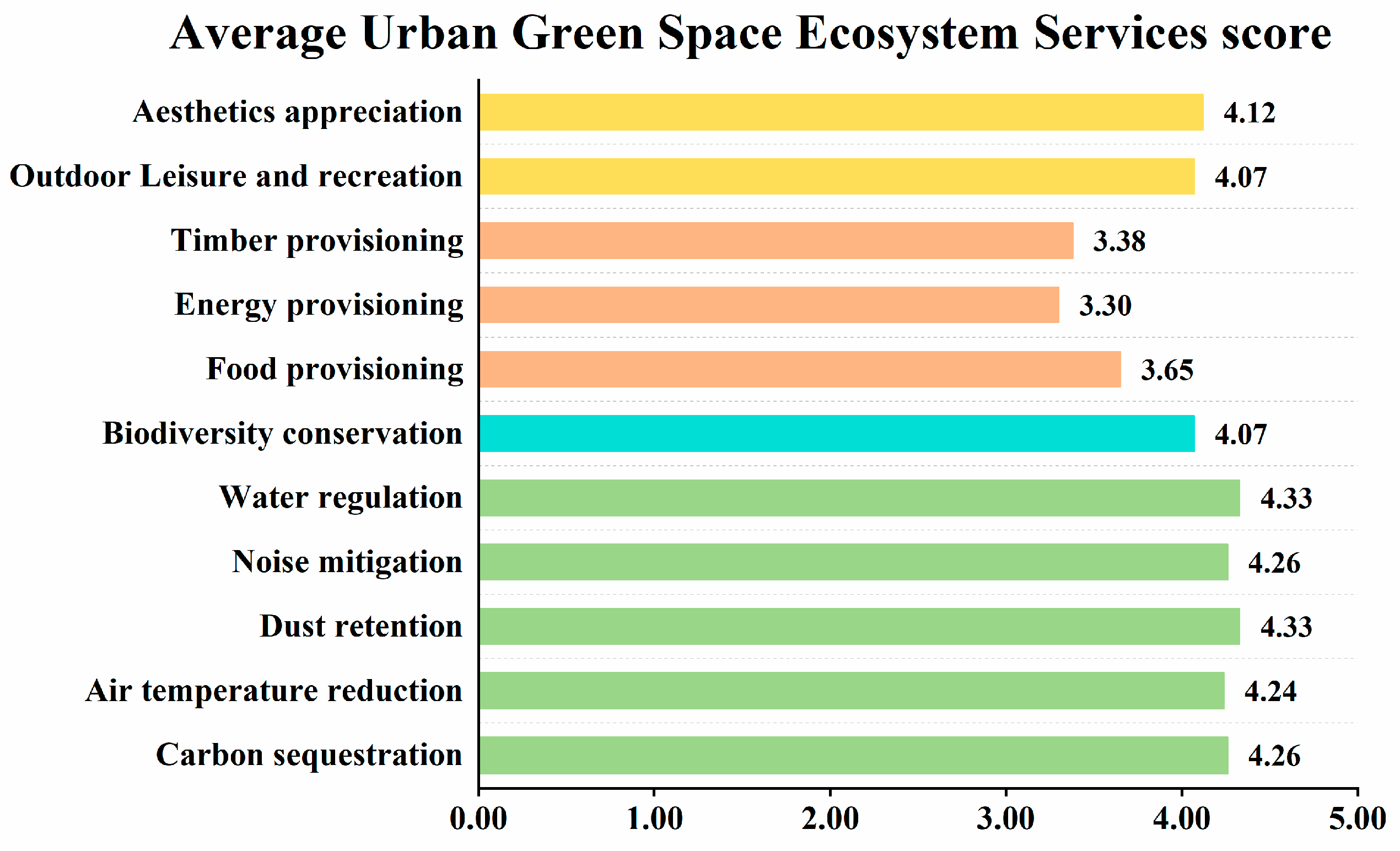 Average Urban Green Space Ecosystem Services score

Aesthetics appreciation 4.12
Outdoor Leisure and recreation 4.07
Timber provisioning 3.38
Energy provisioning 3.30
Food provisioning 3.65
Biodiversity conservation 4.07
Water regulation 4.33
Noise mitigation 4.26
Dust retention 4.33
Air temperature reduction 4.24
Carbon sequestration 4.26

0.00 1.00 2.00 3.00 4.00 5.00